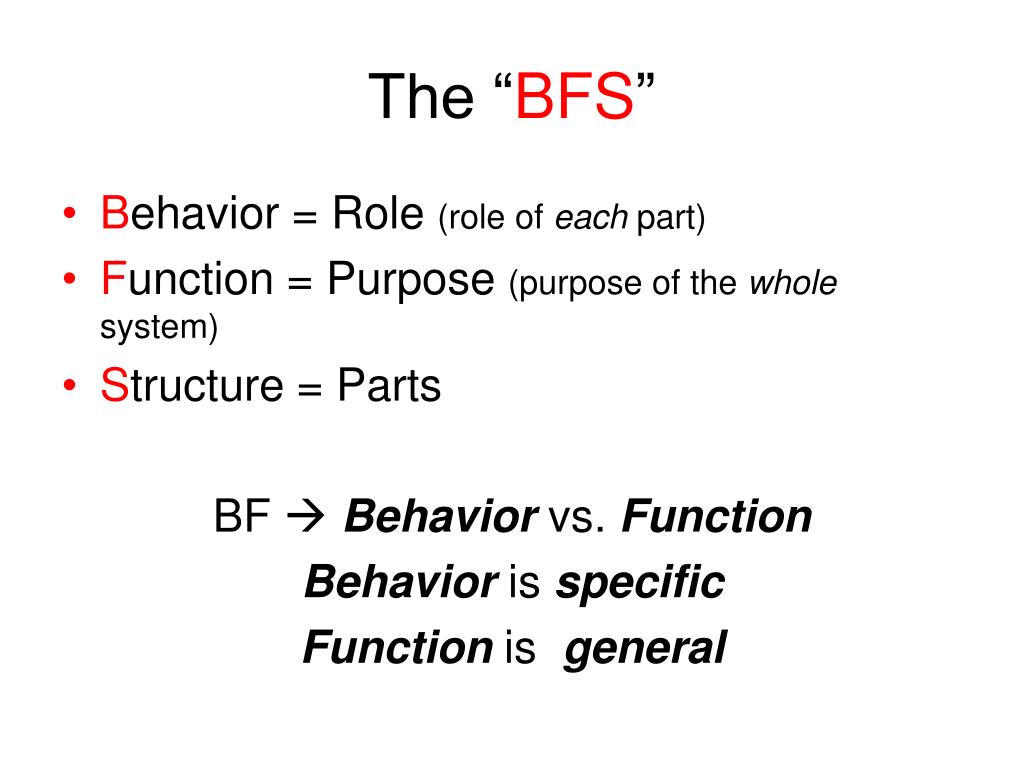 The “BFS”

• Behavior = Role (role of each part)
• Function = Purpose (purpose of the whole system)
• Structure = Parts

BF → Behavior vs. Function

Behavior is specific

Function is general